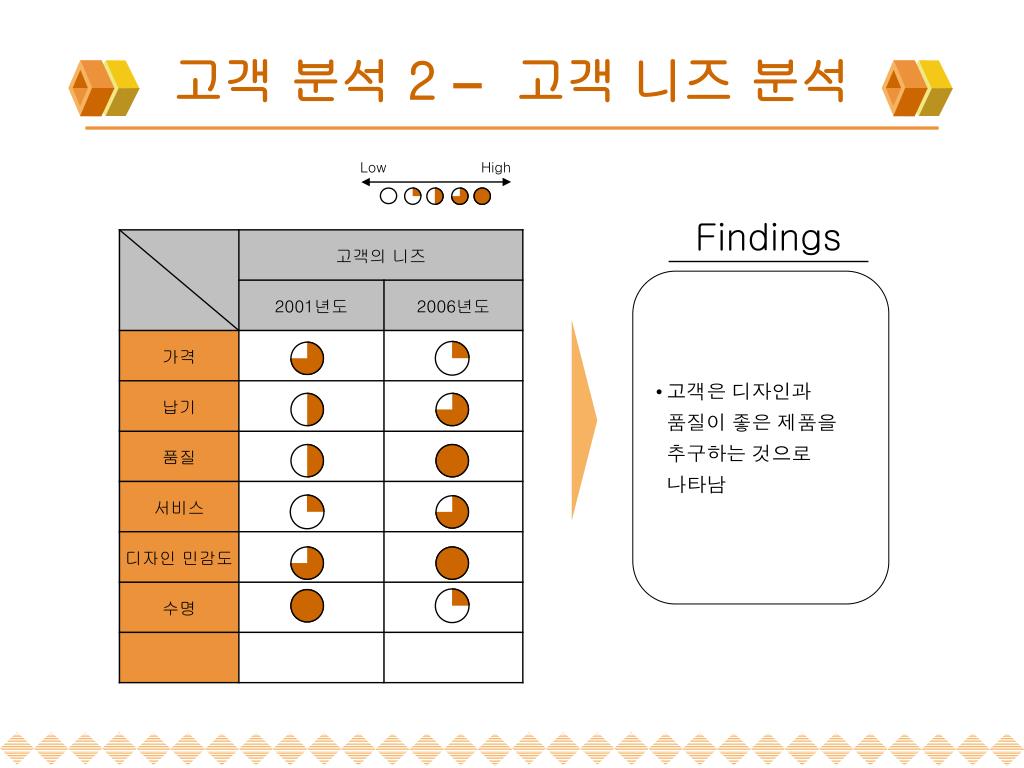 고객 분석 2 – 고객 니즈 분석

Low High

| | 고객의 니즈 | |
|---|---|---|
| | 2001년도 | 2006년도 |
| 가격 | | |
| 납기 | | |
| 품질 | | |
| 서비스 | | |
| 디자인 민감도 | | |
| 수명 | | |
| | | |

Findings

• 고객은 디자인과 품질이 좋은 제품을 추구하는 것으로 나타남